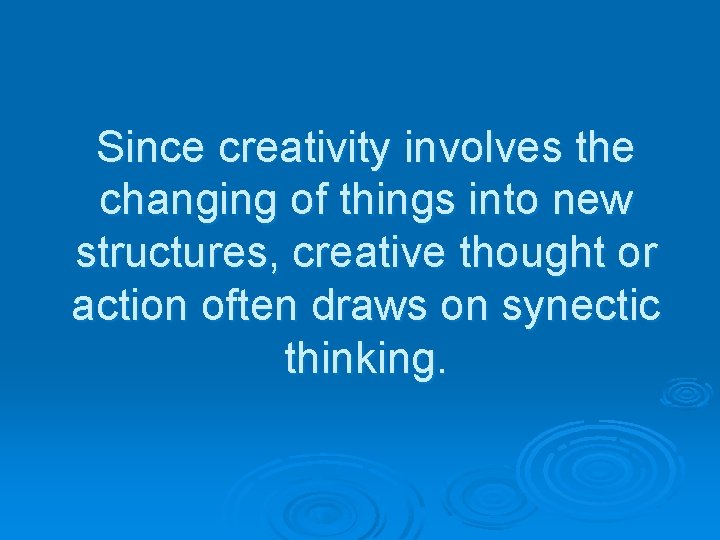 Since creativity involves the changing of things into new structures, creative thought or action often draws on synectic thinking.